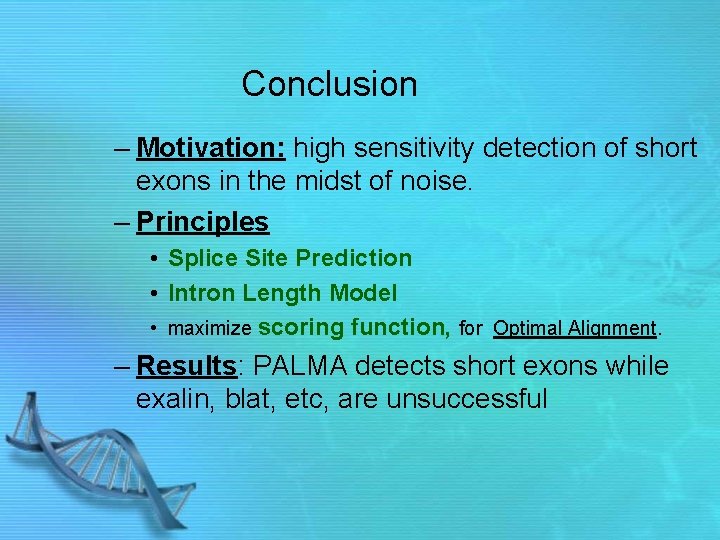 Conclusion

– Motivation: high sensitivity detection of short exons in the midst of noise.

– Principles

• Splice Site Prediction

• Intron Length Model

• maximize scoring function, for Optimal Alignment.

– Results: PALMA detects short exons while exalin, blat, etc, are unsuccessful